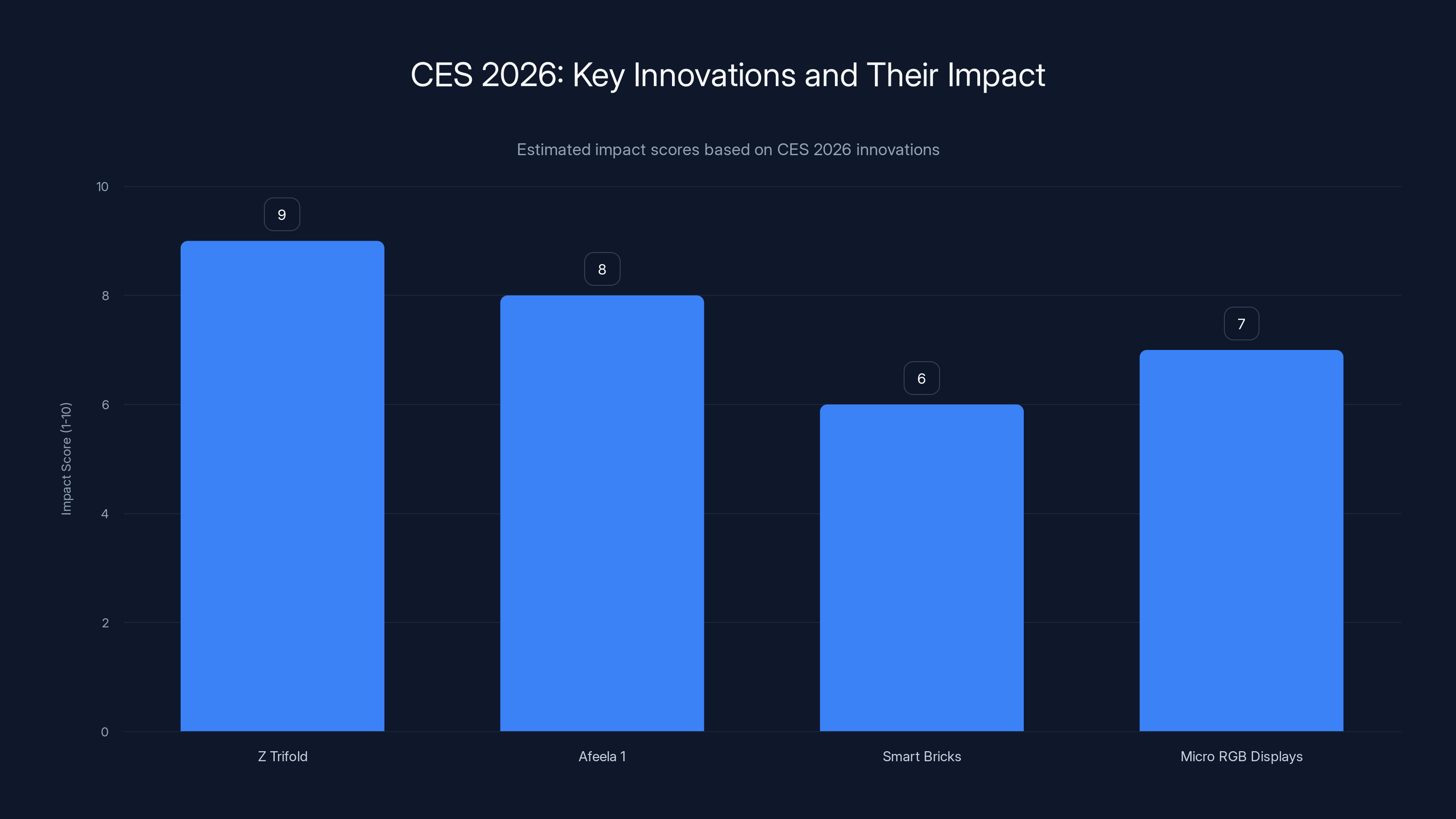 CES 2026: Key Innovations and Their Impact

Estimated impact scores based on CES 2026 innovations

Impact Score (1-10)

10
8
6
4
2
0

9
8
6
7

Z Trifold
Afeela 1
Smart Bricks
Micro RGB Displays